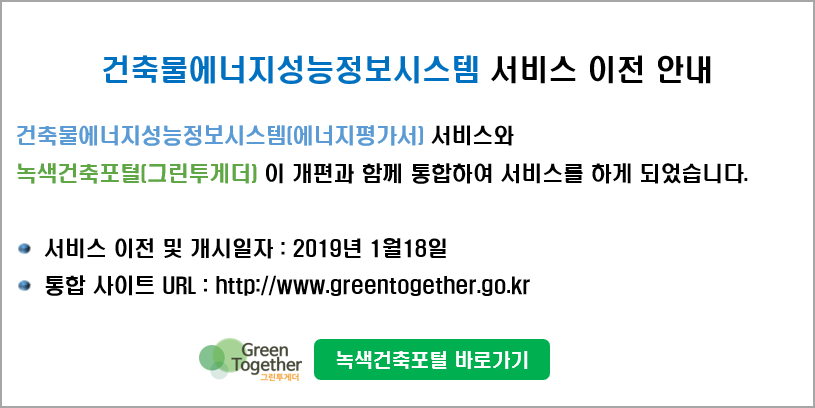 건축물에너지성능정보시스템 서비스 이전 안내

건축물에너지성능정보시스템(에너지평가서) 서비스와
녹색건축포털(그린투게더) 이 개편과 함께 통합하여 서비스를 하게 되었습니다.

서비스 이전 및 개시일자 : 2019년 1월18일
통합 사이트 URL : http://www.greentogether.go.kr

Green Together 그린투게더

녹색건축포털 바로가기